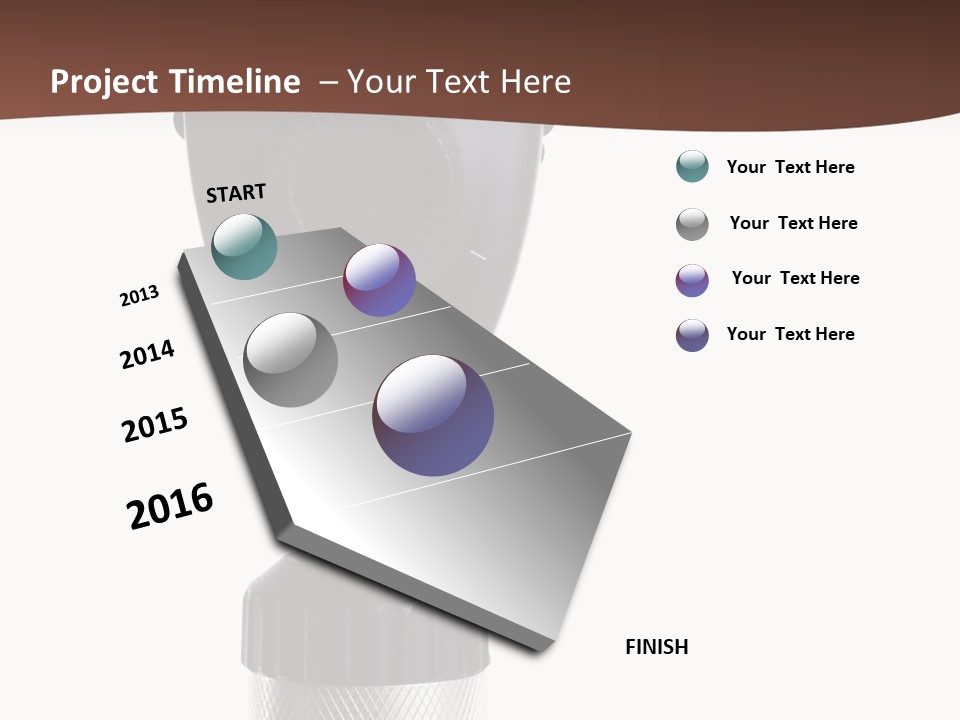 Project Timeline – Your Text Here

START

2013

2014

2015

2016

FINISH

Your Text Here

Your Text Here

Your Text Here

Your Text Here